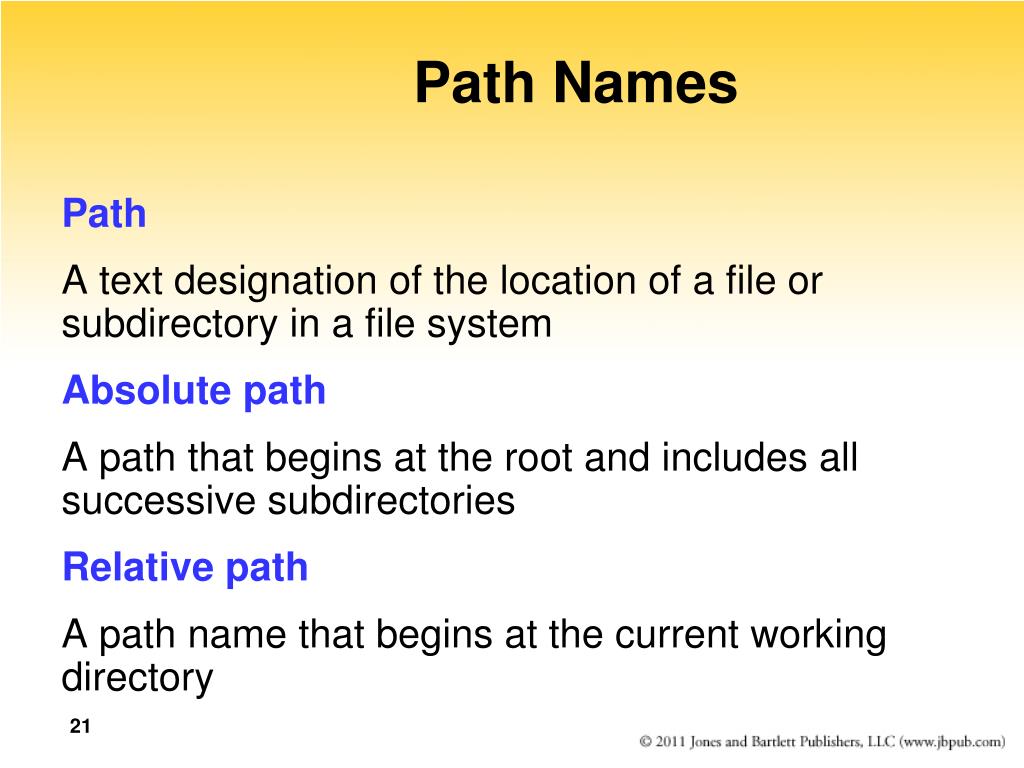 Path Names

Path

A text designation of the location of a file or subdirectory in a file system

Absolute path

A path that begins at the root and includes all successive subdirectories

Relative path

A path name that begins at the current working directory

21

© 2011 Jones and Bartlett Publishers, LLC (www.jbpub.com)